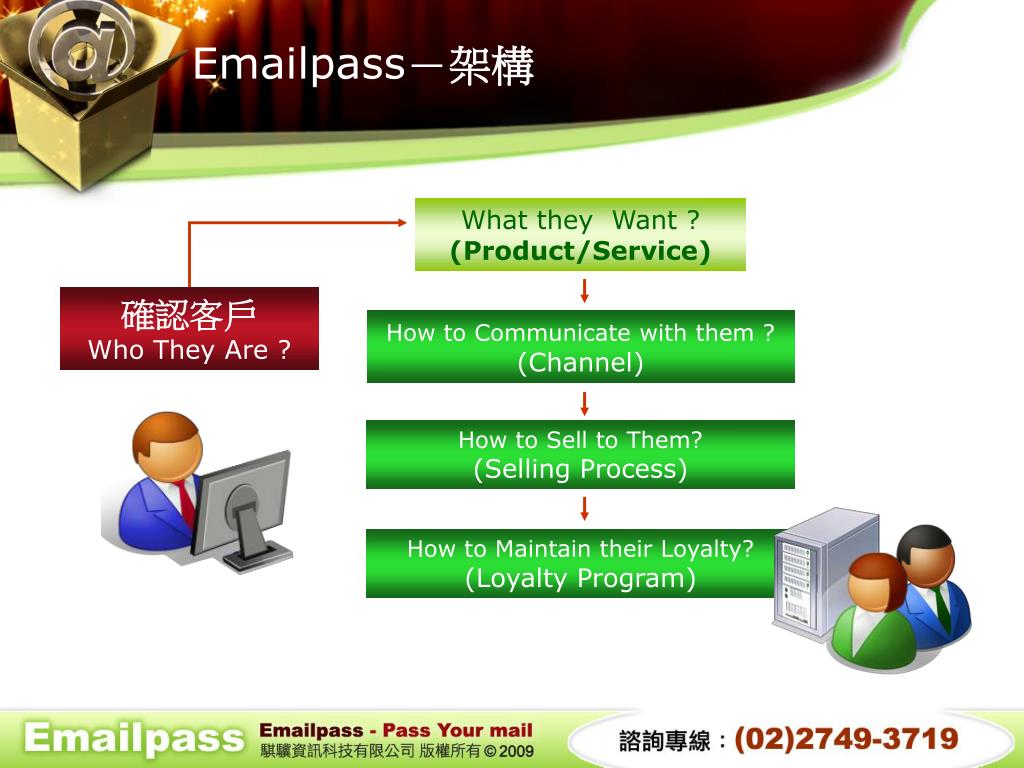 Emailpass－架構

確認客戶
Who They Are ?

What they Want ?
(Product/Service)

How to Communicate with them ?
(Channel)

How to Sell to Them?
(Selling Process)

How to Maintain their Loyalty?
(Loyalty Program)

Emailpass Emailpass - Pass Your mail
騏驥資訊科技有限公司 版權所有 © 2009

諮詢專線：(02)2749-3719